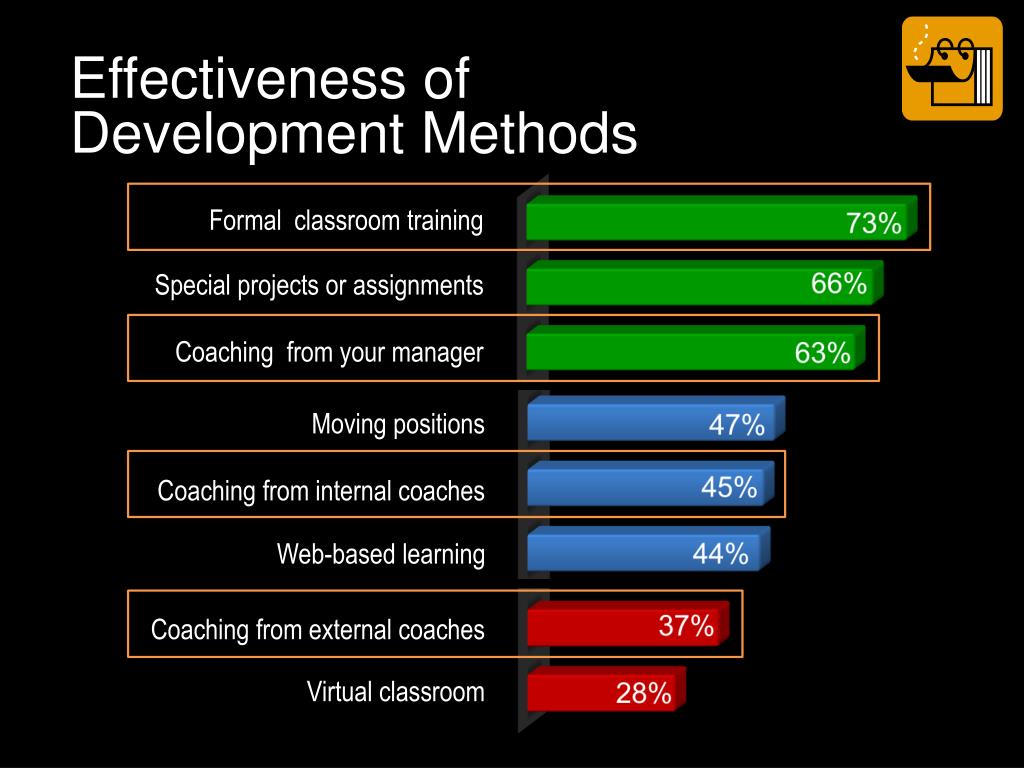 Effectiveness of Development Methods

Formal classroom training 73%

Special projects or assignments 66%

Coaching from your manager 63%

Moving positions 47%

Coaching from internal coaches 45%

Web-based learning 44%

Coaching from external coaches 37%

Virtual classroom 28%